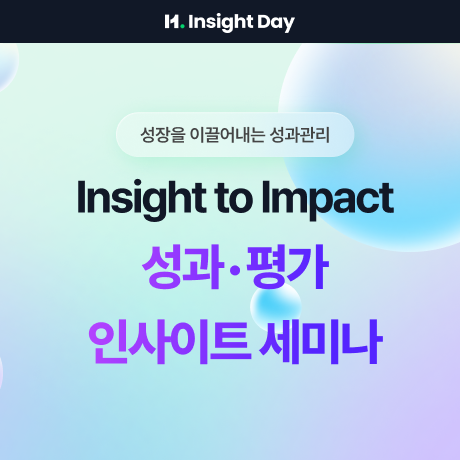 H. Insight Day

성장을 이끌어내는 성과관리

Insight to Impact

성과·평가
인사이트 세미나